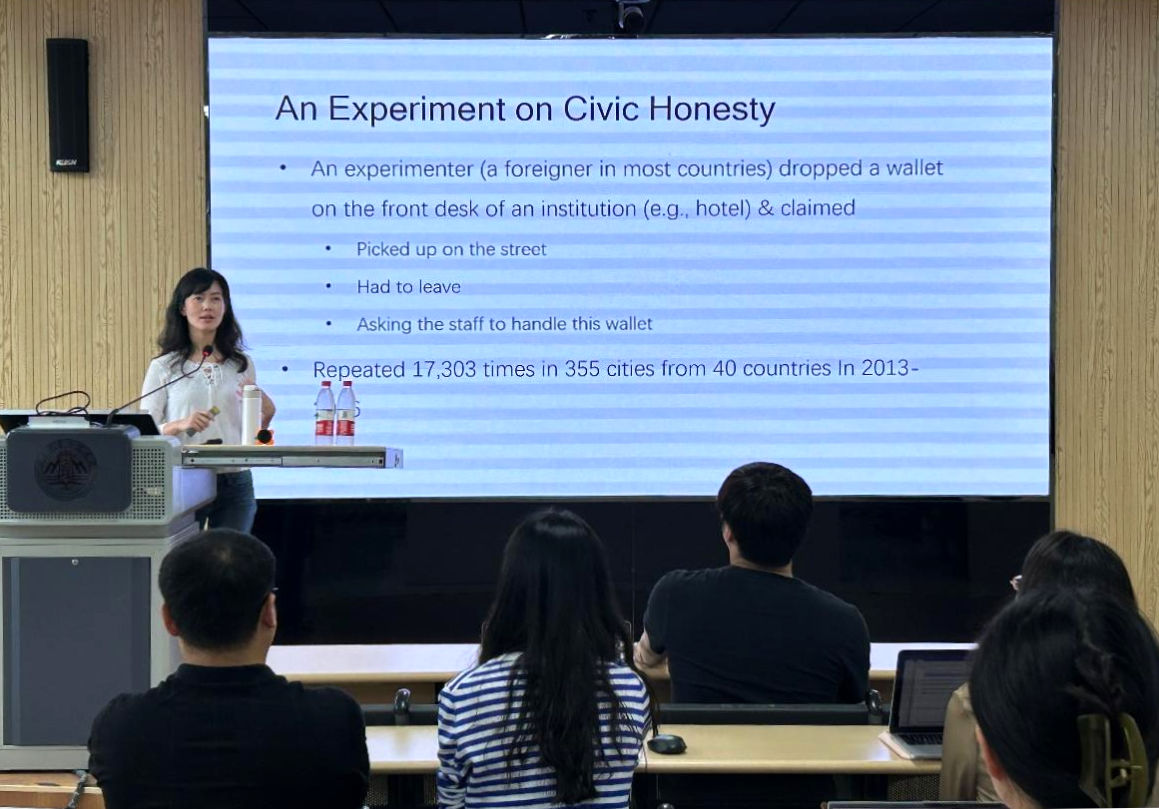 An Experiment on Civic Honesty

• An experimenter (a foreigner in most countries) dropped a wallet on the front desk of an institution (e.g., hotel) & claimed

• Picked up on the street

• Had to leave

• Asking the staff to handle this wallet

• Repeated 17,303 times in 355 cities from 40 countries In 2013-